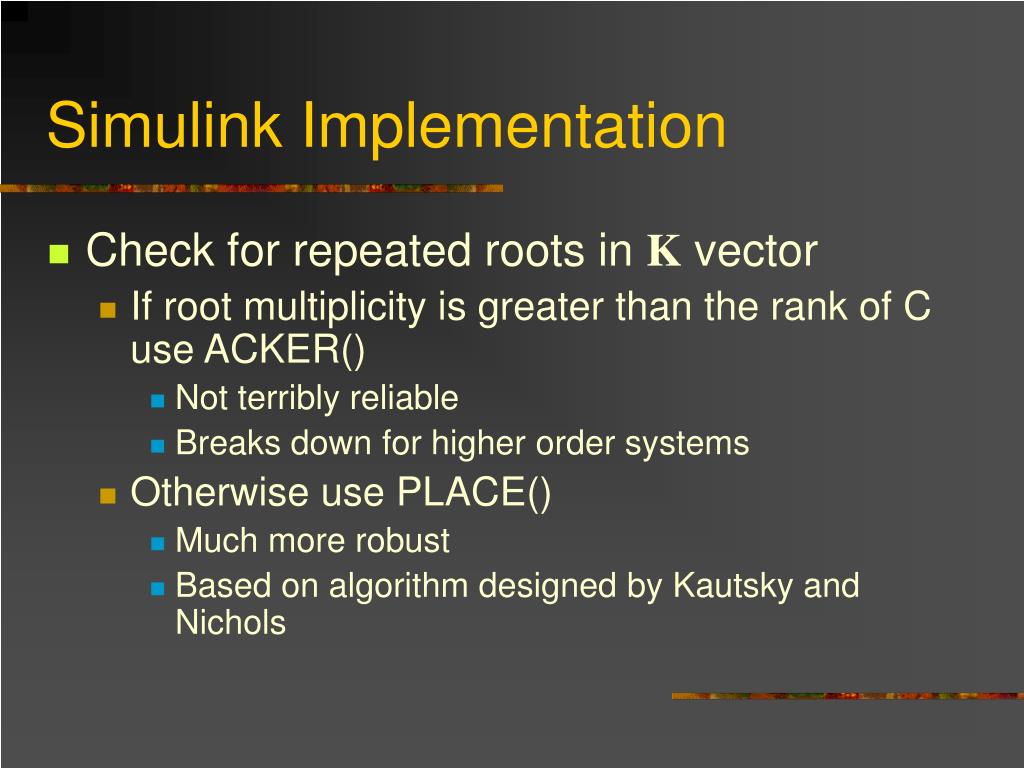 Simulink Implementation

Check for repeated roots in $\mathbf{K}$ vector

If root multiplicity is greater than the rank of C use ACKER()

Not terribly reliable

Breaks down for higher order systems

Otherwise use PLACE()

Much more robust

Based on algorithm designed by Kautsky and Nichols